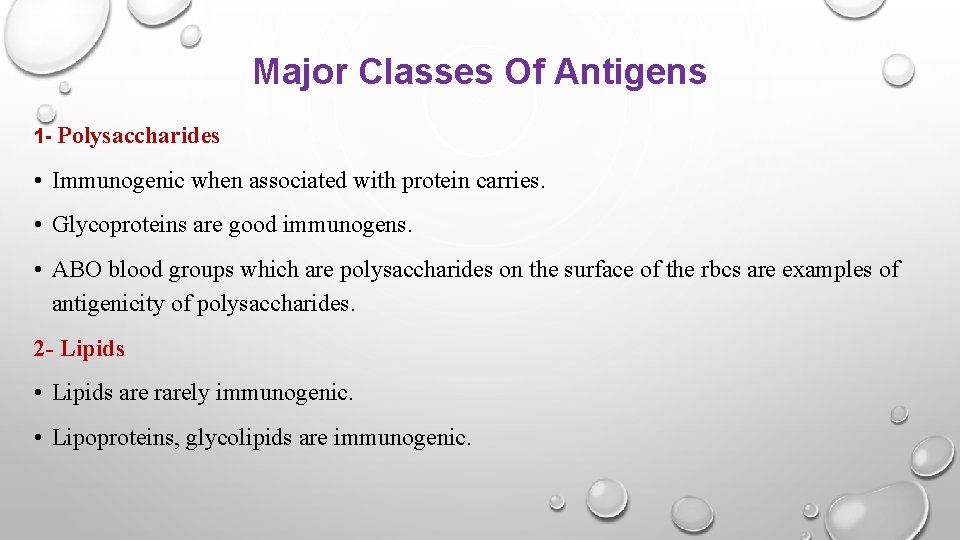 Major Classes Of Antigens

1- Polysaccharides

• Immunogenic when associated with protein carries.

• Glycoproteins are good immunogens.

• ABO blood groups which are polysaccharides on the surface of the rbcs are examples of antigenicity of polysaccharides.

2- Lipids

• Lipids are rarely immunogenic.

• Lipoproteins, glycolipids are immunogenic.